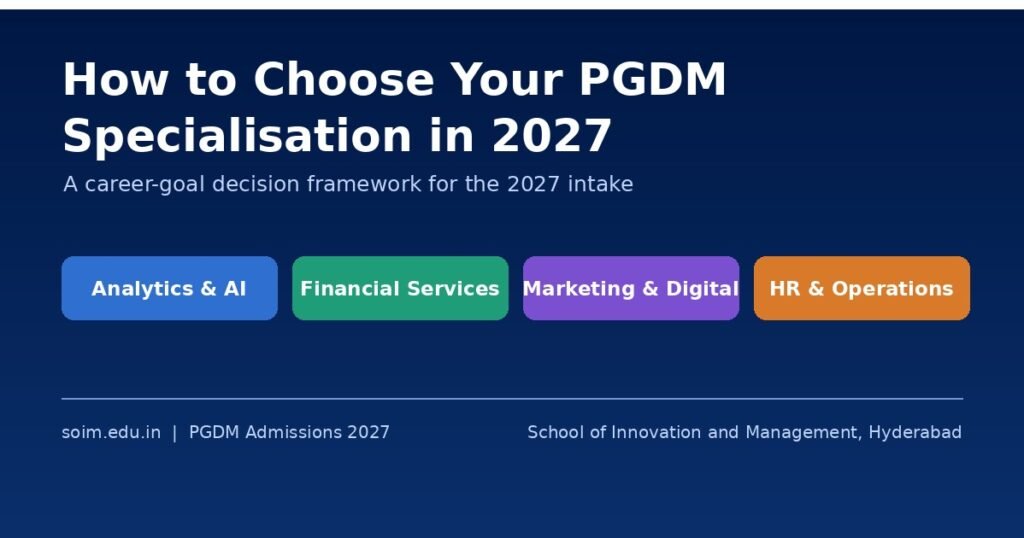 How to Choose Your PGDM Specialisation in 2027

A career-goal decision framework for the 2027 intake

Analytics & AI

Financial Services

Marketing & Digital

HR & Operations

soim.edu.in | PGDM Admissions 2027

School of Innovation and Management, Hyderabad